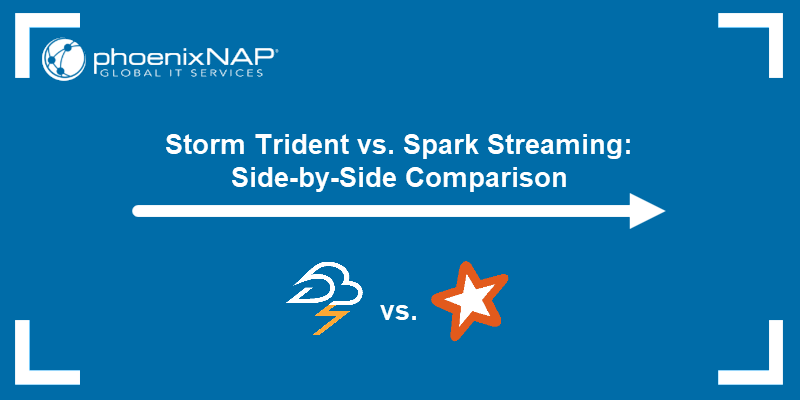 phoenixNAP®
GLOBAL IT SERVICES

Storm Trident vs. Spark Streaming: Side-by-Side Comparison

vs.